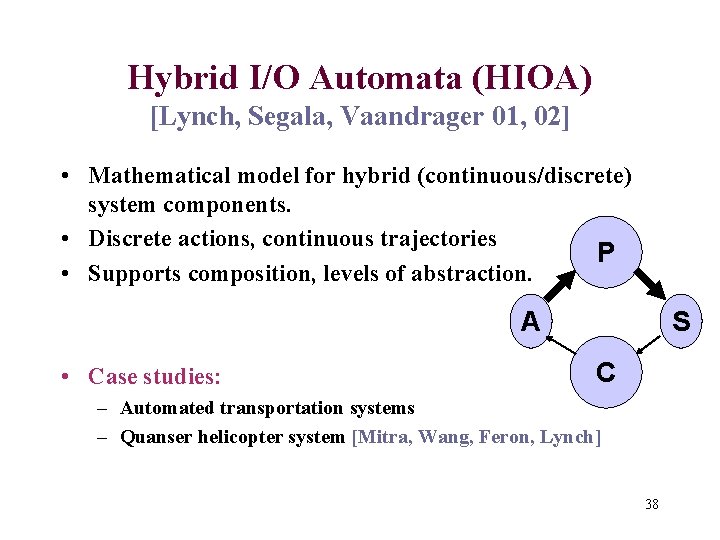 Hybrid I/O Automata (HIOA)
[Lynch, Segala, Vaandrager 01, 02]

• Mathematical model for hybrid (continuous/discrete) system components.
• Discrete actions, continuous trajectories
• Supports composition, levels of abstraction.

P
A
S
C

• Case studies:
– Automated transportation systems
– Quanser helicopter system [Mitra, Wang, Feron, Lynch]

38